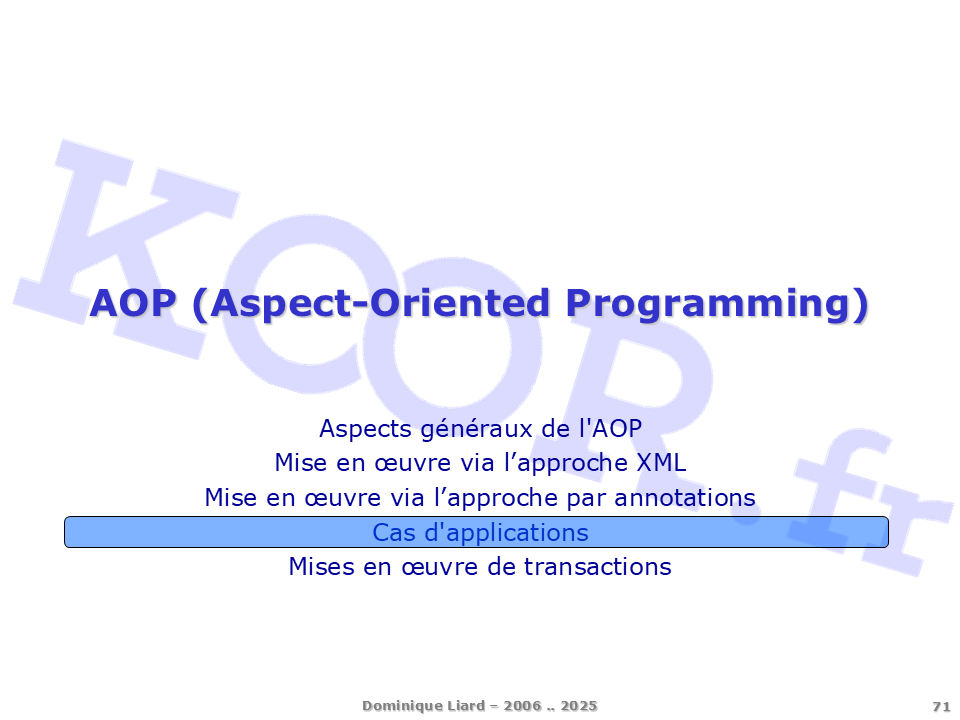 KOOR.fr

AOP (Aspect-Oriented Programming)

Aspects généraux de l'AOP
Mise en œuvre via l’approche XML
Mise en œuvre via l’approche par annotations
Cas d'applications
Mises en œuvre de transactions

Dominique Liard – 2006 .. 2025

71